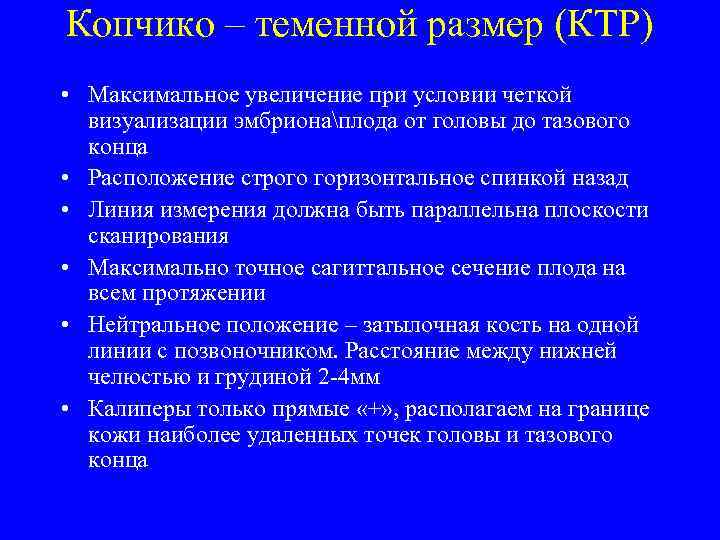 Копчико – теменной размер (КТР)

• Максимальное увеличение при условии четкой визуализации эмбриона\плода от головы до тазового конца

• Расположение строго горизонтальное спинкой назад

• Линия измерения должна быть параллельна плоскости сканирования

• Максимально точное сагиттальное сечение плода на всем протяжении

• Нейтральное положение – затылочная кость на одной линии с позвоночником. Расстояние между нижней челюстью и грудиной 2-4мм

• Калиперы только прямые «+», располагаем на границе кожи наиболее удаленных точек головы и тазового конца